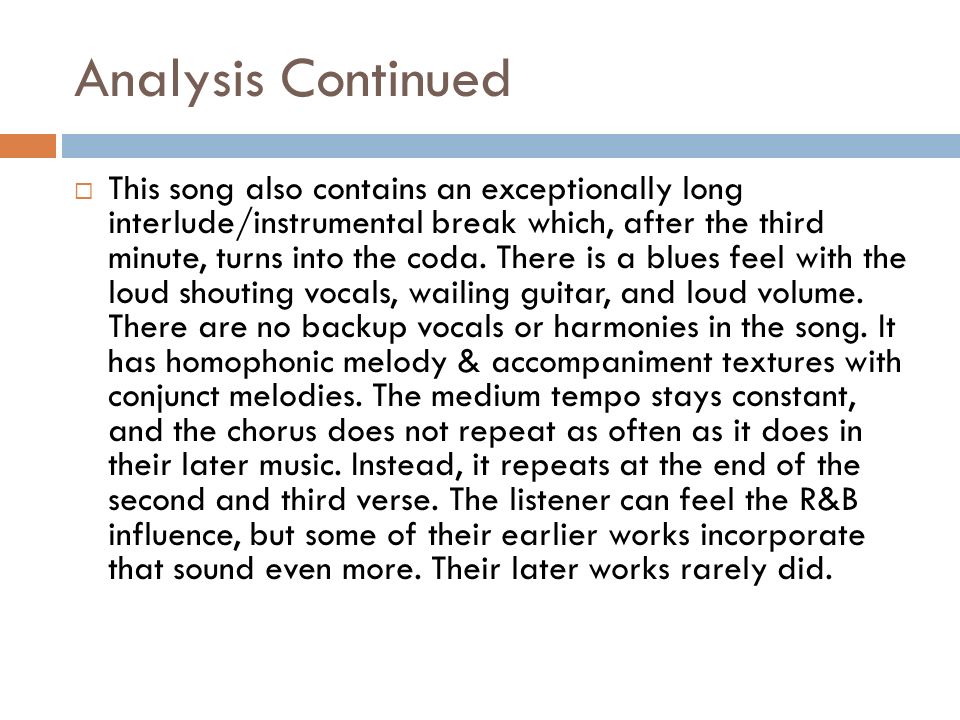 Analysis Continued

This song also contains an exceptionally long interlude/instrumental break which, after the third minute, turns into the coda. There is a blues feel with the loud shouting vocals, wailing guitar, and loud volume. There are no backup vocals or harmonies in the song. It has homophonic melody & accompaniment textures with conjunct melodies. The medium tempo stays constant, and the chorus does not repeat as often as it does in their later music. Instead, it repeats at the end of the second and third verse. The listener can feel the R&B influence, but some of their earlier works incorporate that sound even more. Their later works rarely did.